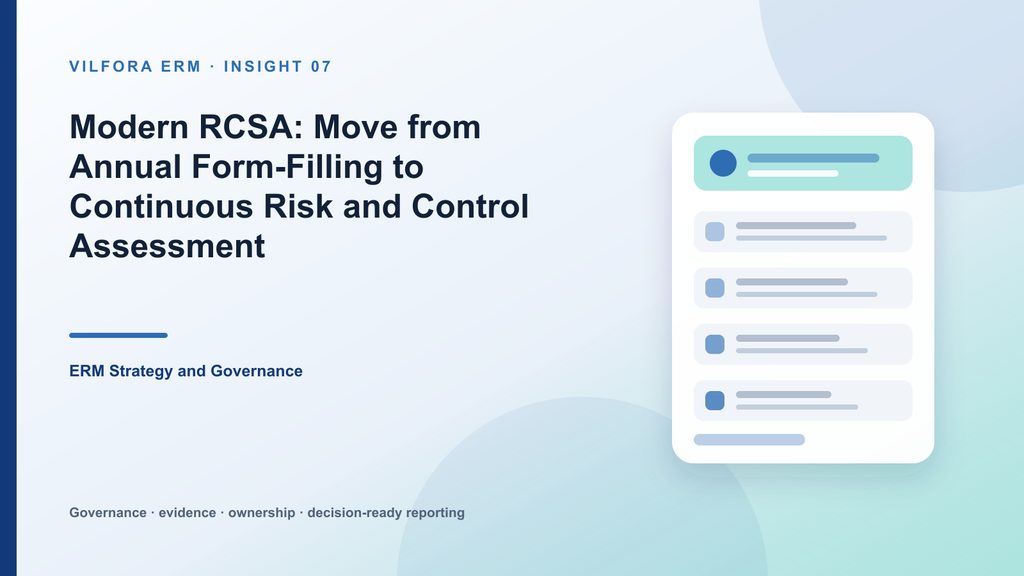 VILFORA ERM · INSIGHT 07

Modern RCSA: Move from Annual Form-Filling to Continuous Risk and Control Assessment

ERM Strategy and Governance

Governance · evidence · ownership · decision-ready reporting